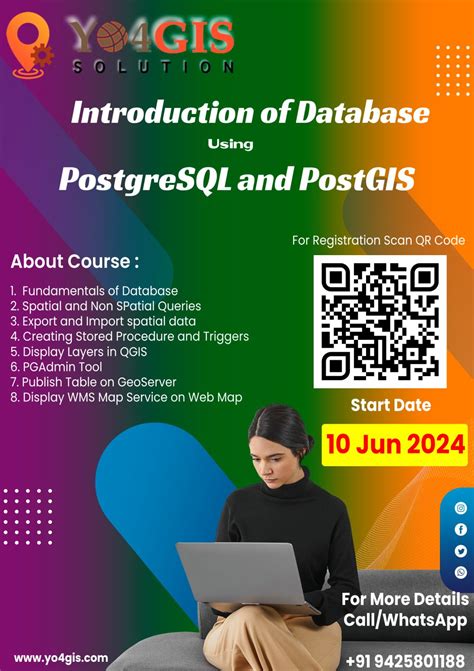 YO4GIS
SOLUTION

Introduction of Database
Using
PostgreSQL and PostGIS

For Registration Scan QR Code

About Course :

1. Fundamentals of Database
2. Spatial and Non SPatial Queries
3. Export and Import spatial data
4. Creating Stored Procedure and Triggers
5. Display Layers in QGIS
6. PGAdmin Tool
7. Publish Table on GeoServer
8. Display WMS Map Service on Web Map

Start Date
10 Jun 2024

For More Details
Call/WhatsApp

www.yo4gis.com

+91 9425801188